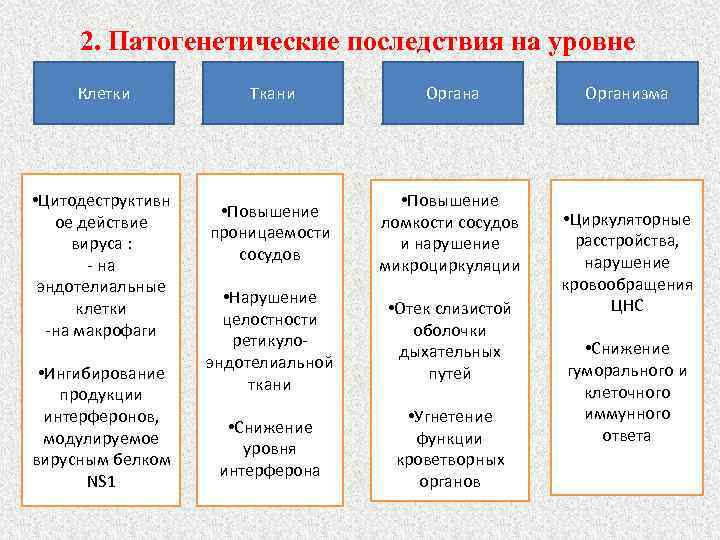 2. Патогенетические последствия на уровне

Клетки

Ткани

Органа

Организма

•Цитодеструктивное действие вируса :
- на эндотелиальные клетки
-на макрофаги

•Ингибирование продукции интерферонов, модулируемое вирусным белком NS1

•Повышение проницаемости сосудов

•Нарушение целостности ретикуло-эндотелиальной ткани

•Снижение уровня интерферона

•Повышение ломкости сосудов и нарушение микроциркуляции

•Отек слизистой оболочки дыхательных путей

•Угнетение функции кроветворных органов

•Циркуляторные расстройства, нарушение кровообращения ЦНС

•Снижение гуморального и клеточного иммунного ответа